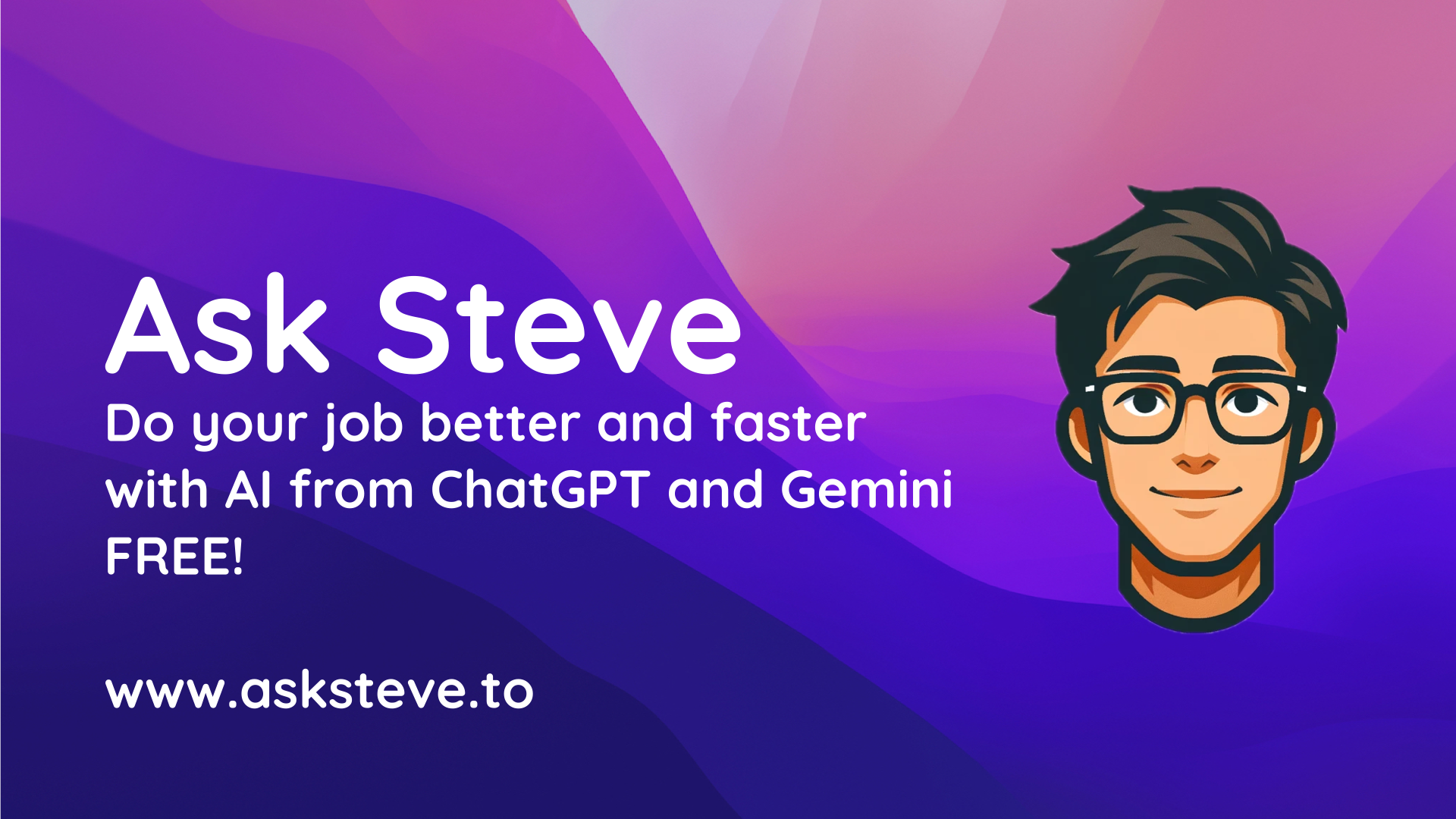 Ask Steve

Do your job better and faster with AI from ChatGPT and Gemini FREE!

www.asksteve.to